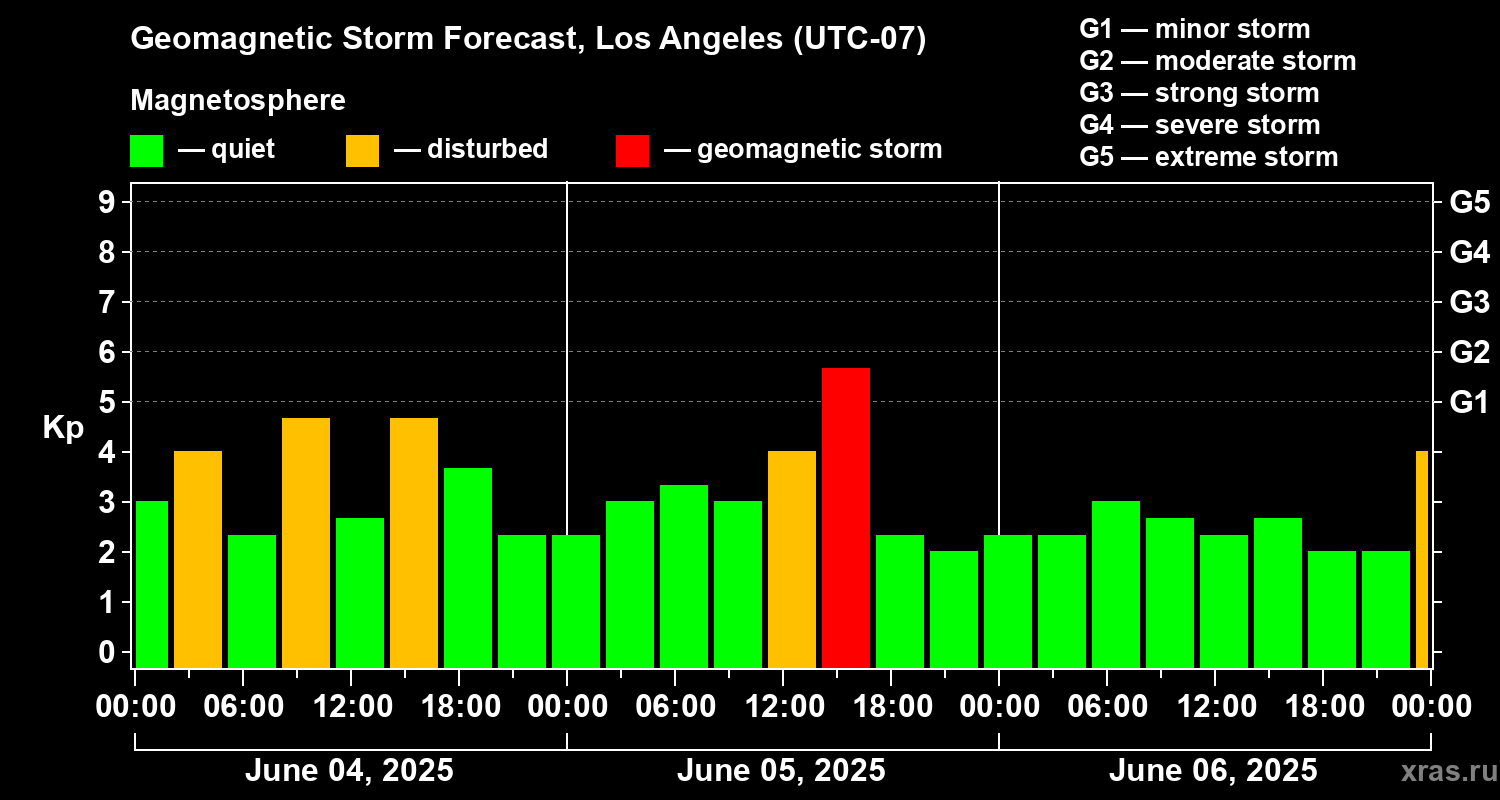 Geomagnetic Storm Forecast, Los Angeles (UTC-07)

Magnetosphere

— quiet — disturbed — geomagnetic storm

G1 — minor storm
G2 — moderate storm
G3 — strong storm
G4 — severe storm
G5 — extreme storm

Kp

9
8
7
6
5
4
3
2
1
0

G5
G4
G3
G2
G1

00:00 06:00 12:00 18:00 00:00 06:00 12:00 18:00 00:00 06:00 12:00 18:00 00:00

June 04, 2025

June 05, 2025

June 06, 2025

xras.ru